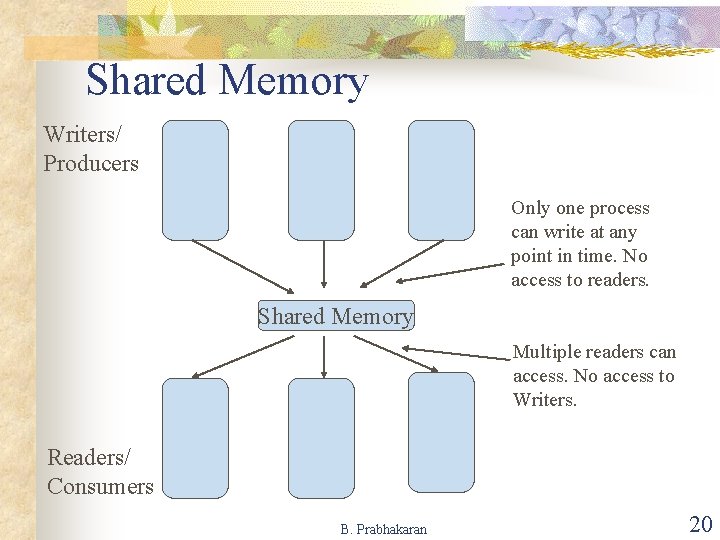 Shared Memory

Writers/
Producers

Only one process can write at any point in time. No access to readers.

Shared Memory

Multiple readers can access. No access to Writers.

Readers/
Consumers

B. Prabhakaran

20